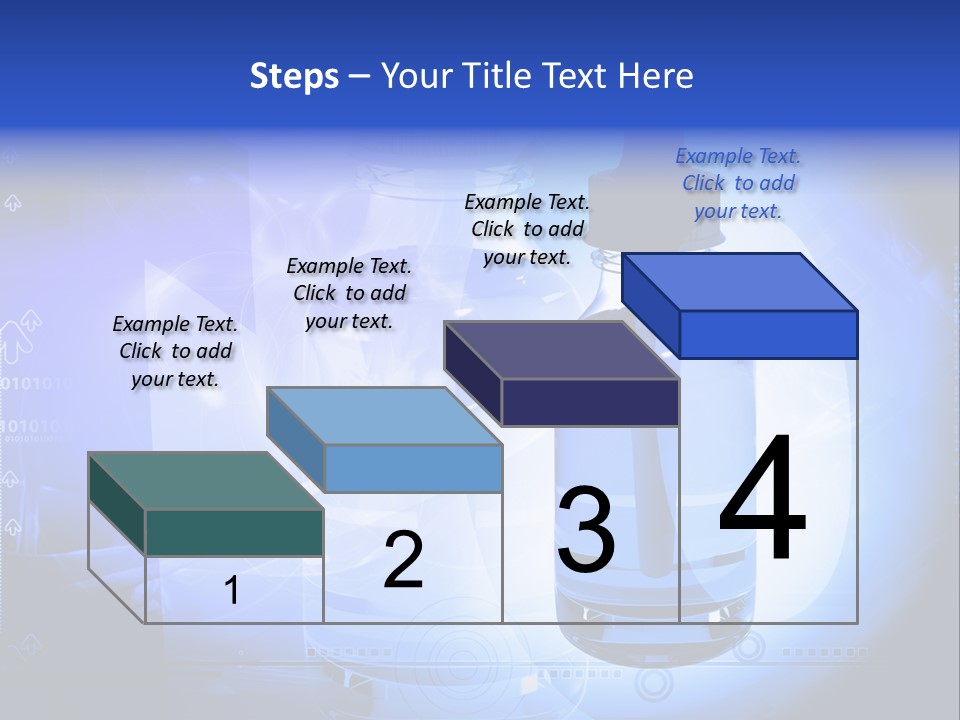 Steps – Your Title Text Here

Example Text. Click to add your text.

Example Text. Click to add your text.

Example Text. Click to add your text.

Example Text. Click to add your text.

1

2

3

4